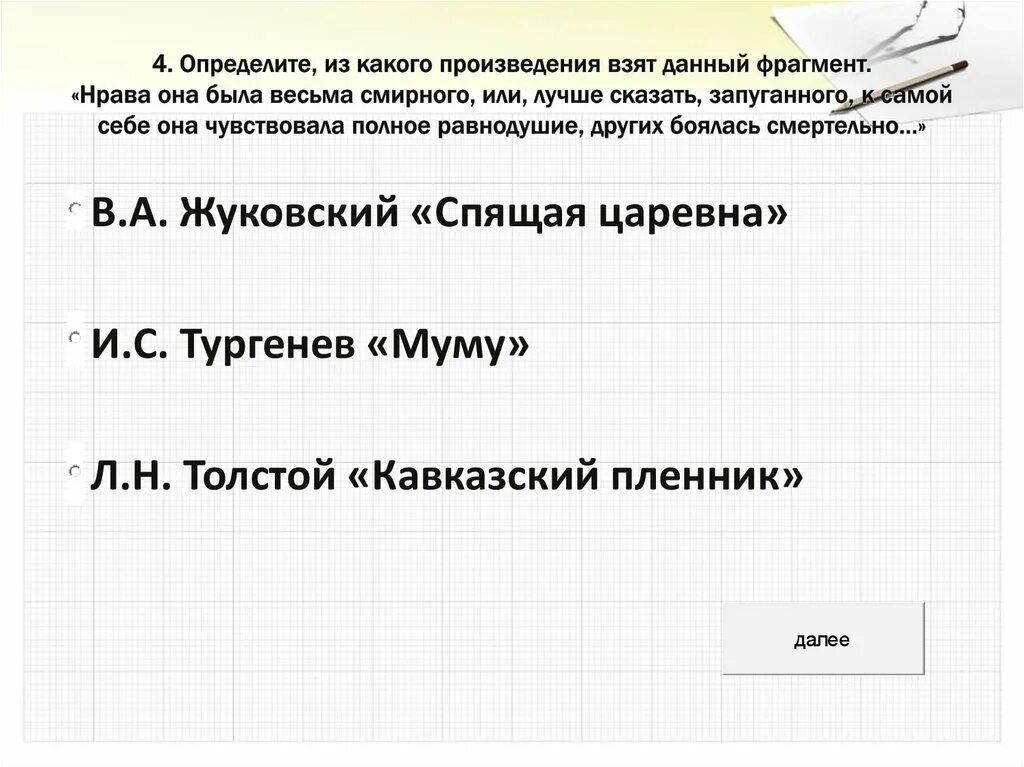 4. Определите, из какого произведения взят данный фрагмент. «Нрава она была весьма смирного, или, лучше сказать, запуганного, к самой себе она чувствовала полное равнодушие, других боялась смертельно…»

В.А. Жуковский «Спящая царевна»

И.С. Тургенев «Муму»

Л.Н. Толстой «Кавказский пленник»

далее